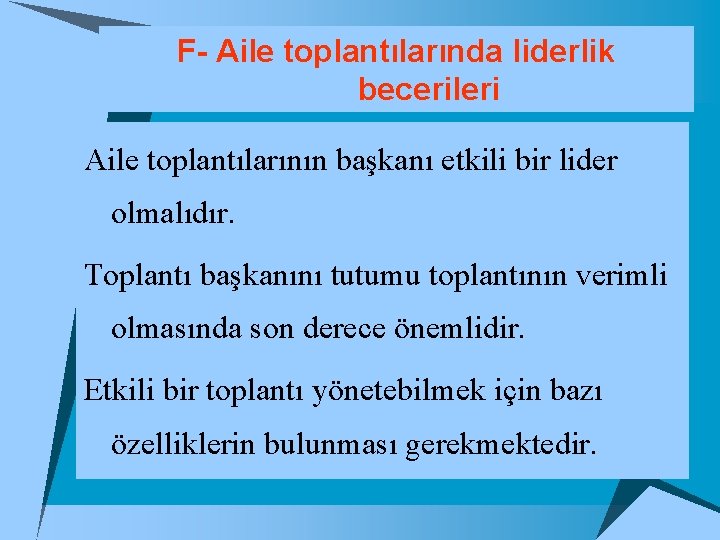 F- Aile toplantılarında liderlik becerileri

Aile toplantılarının başkanı etkili bir lider olmalıdır.

Toplantı başkanını tutumu toplantının verimli olmasında son derece önemlidir.

Etkili bir toplantı yönetebilmek için bazı özelliklerin bulunması gerekmektedir.